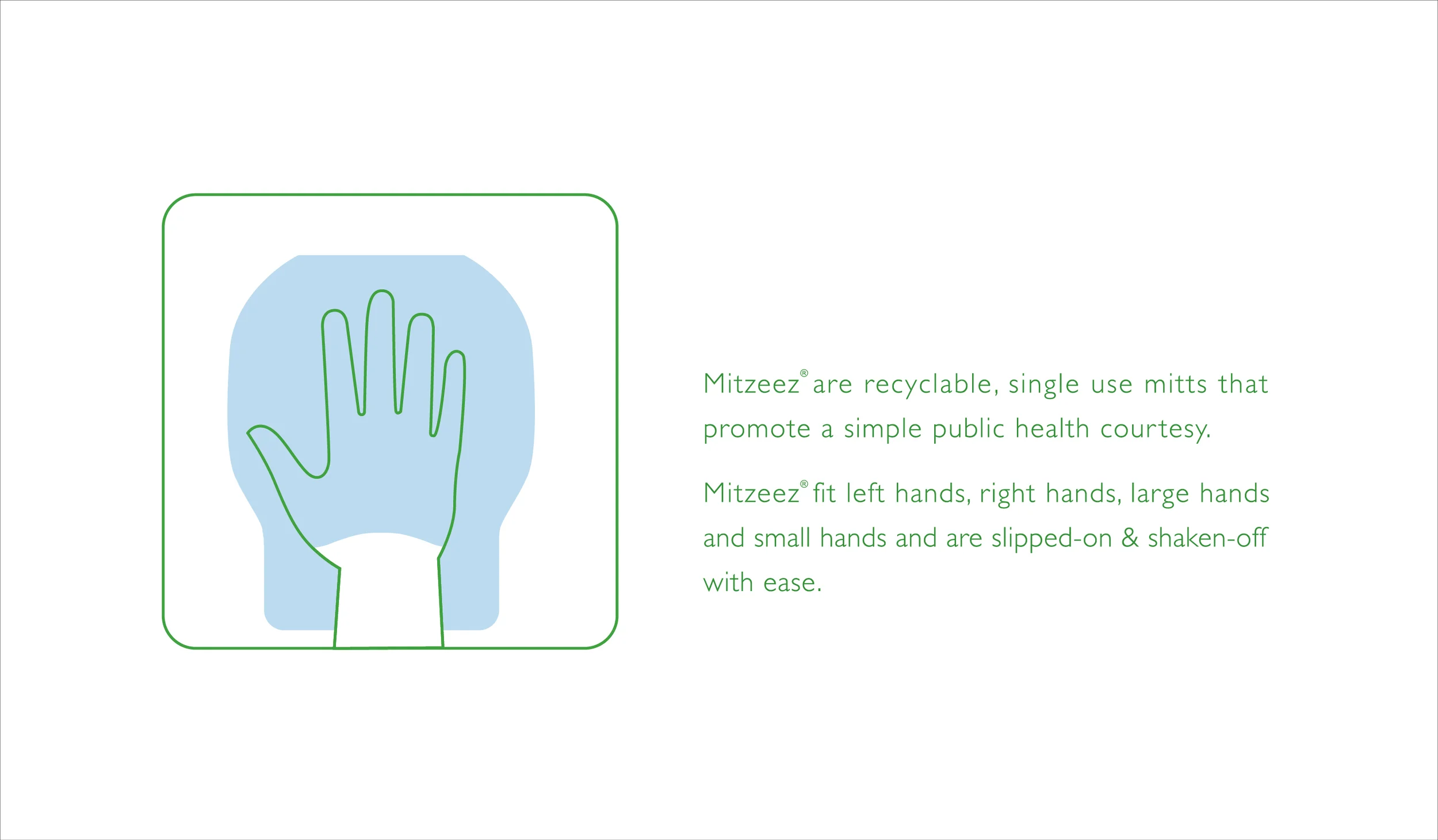 Mitzeez® are recyclable, single use mitts that promote a simple public health courtesy.

Mitzeez® fit left hands, right hands, large hands and small hands and are slipped-on & shaken-off with ease.